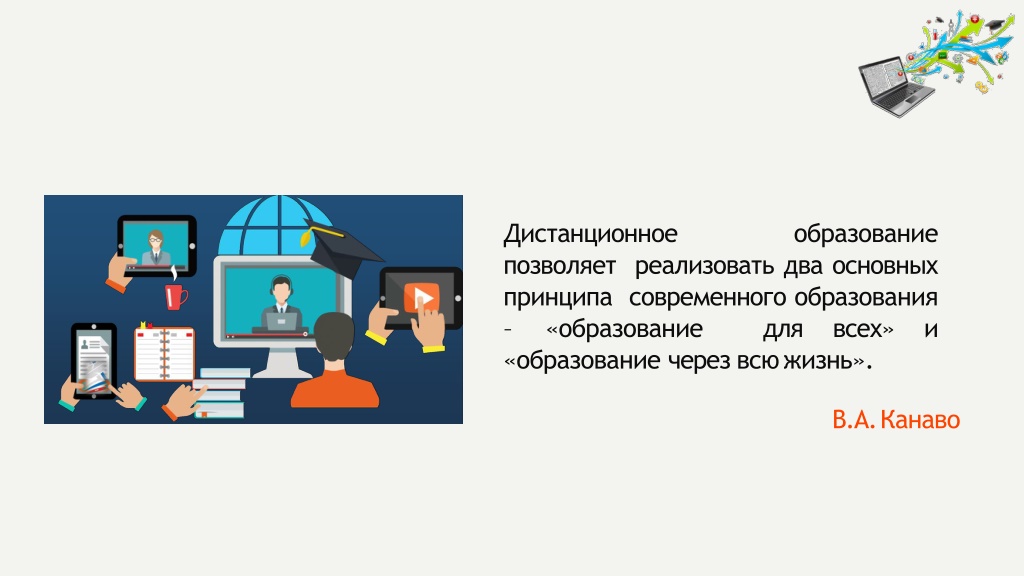 Дистанционное образование позволяет реализовать два основных принципа современного образования – «образование для всех» и «образование через всю жизнь».

В.А. Канаво